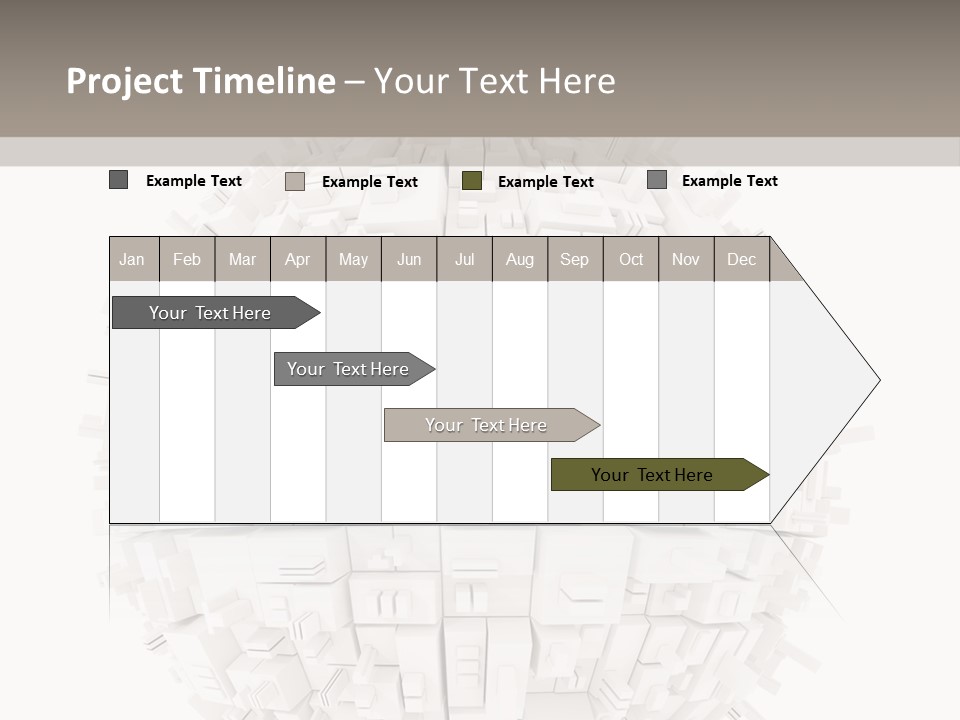 Project Timeline – Your Text Here

Example Text Example Text Example Text Example Text

| Jan | Feb | Mar | Apr | May | Jun | Jul | Aug | Sep | Oct | Nov | Dec |
|---|---|---|---|---|---|---|---|---|---|---|---|

Your Text Here

Your Text Here

Your Text Here

Your Text Here